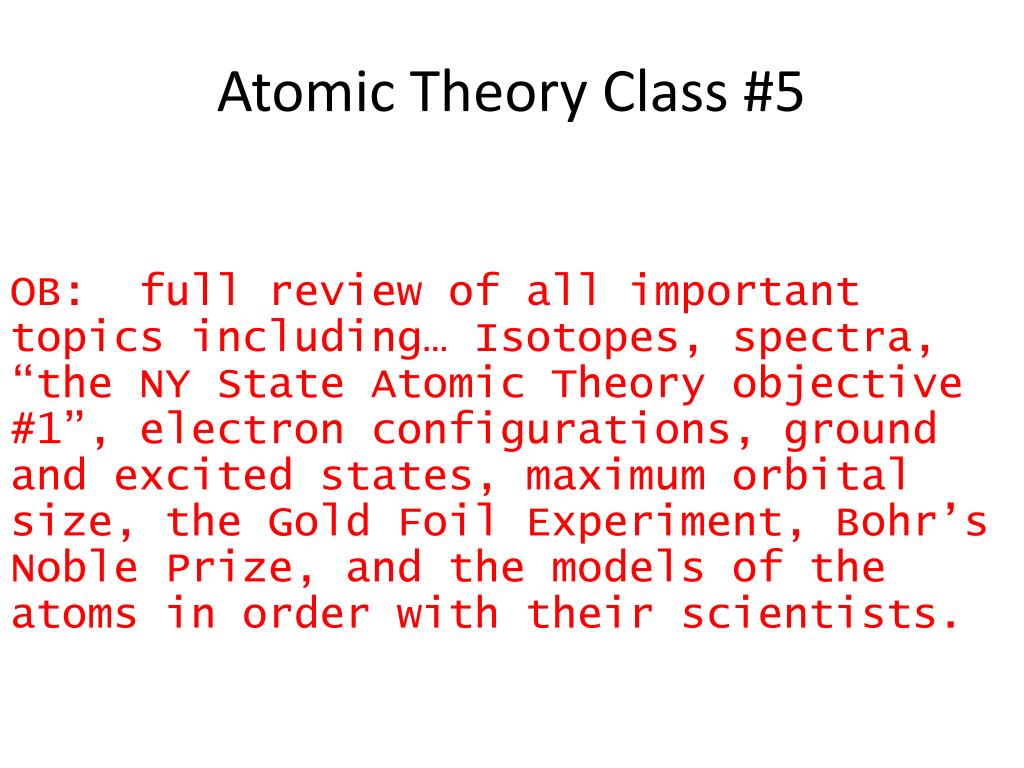 Atomic Theory Class #5

OB: full review of all important topics including… Isotopes, spectra, “the NY State Atomic Theory objective #1”, electron configurations, ground and excited states, maximum orbital size, the Gold Foil Experiment, Bohr’s Noble Prize, and the models of the atoms in order with their scientists.